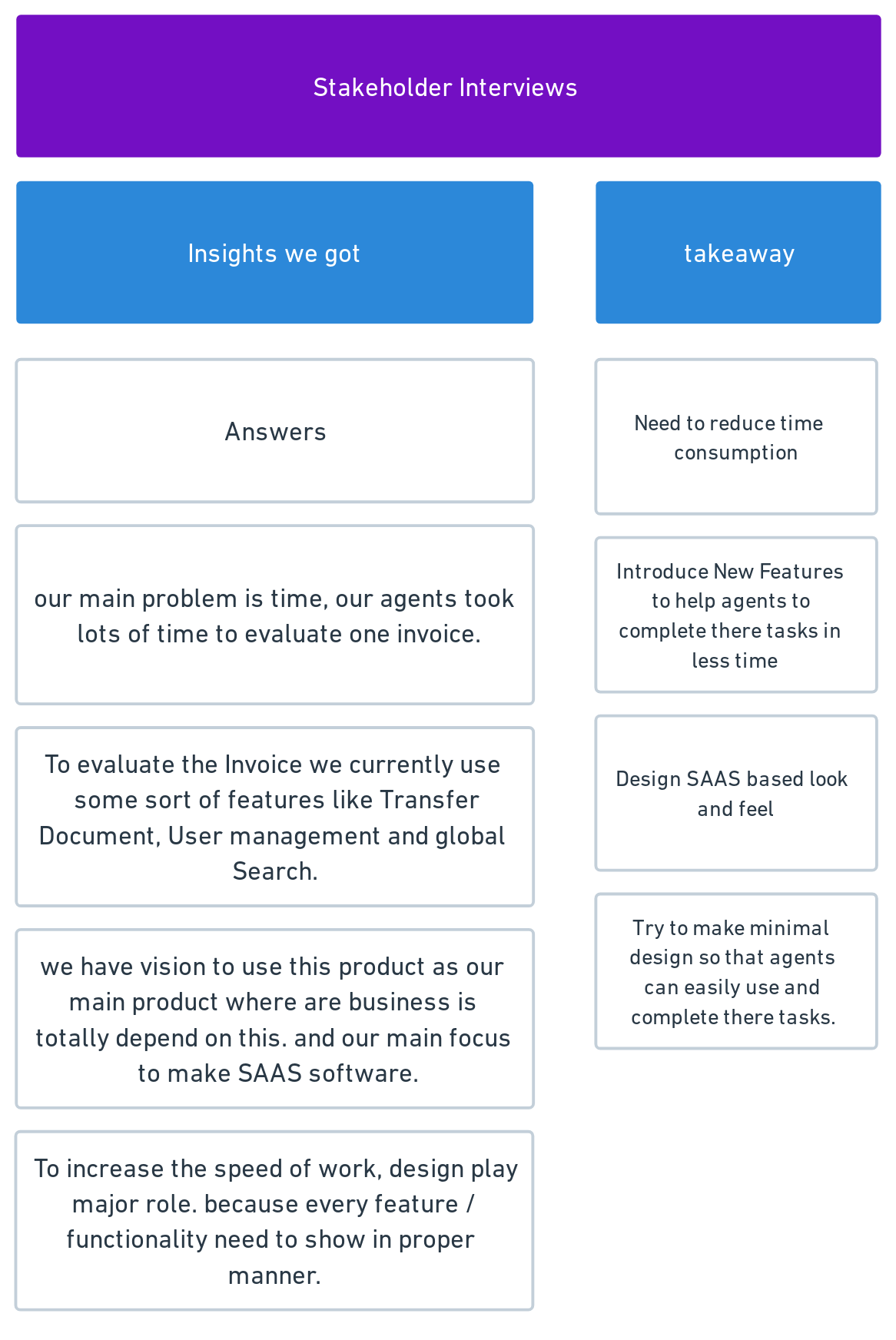 Stakeholder Interviews

Insights we got

Answers

our main problem is time, our agents took lots of time to evaluate one invoice.

To evaluate the Invoice we currently use some sort of features like Transfer Document, User management and global Search.

we have vision to use this product as our main product where are business is totally depend on this. and our main focus to make SAAS software.

To increase the speed of work, design play major role. because every feature / functionality need to show in proper manner.

takeaway

Need to reduce time consumption

Introduce New Features to help agents to complete there tasks in less time

Design SAAS based look and feel

Try to make minimal design so that agents can easily use and complete there tasks.